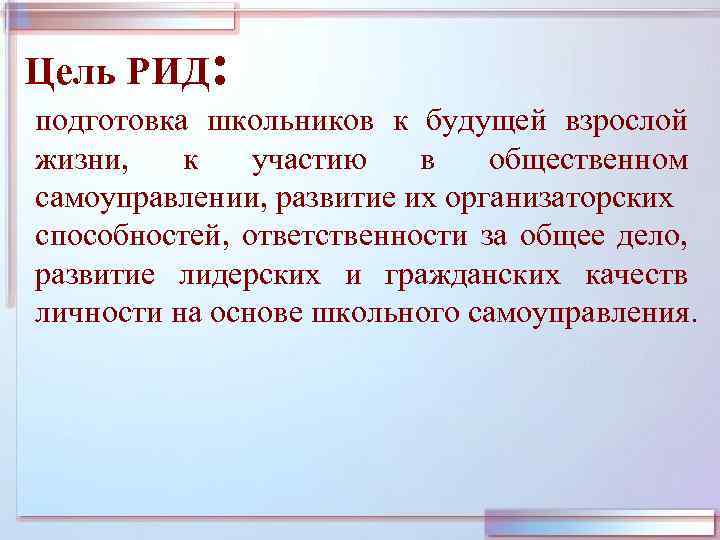 Цель РИД:

подготовка школьников к будущей взрослой жизни, к участию в общественном самоуправлении, развитие их организаторских способностей, ответственности за общее дело, развитие лидерских и гражданских качеств личности на основе школьного самоуправления.